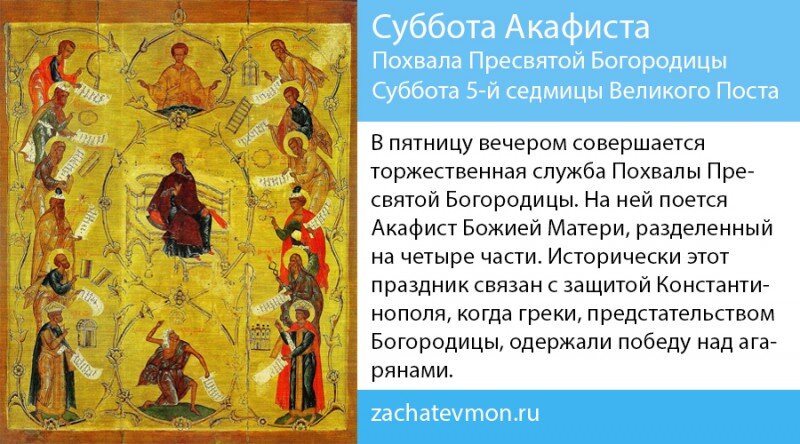 Суббота Акафиста
Похвала Пресвятой Богородицы
Суббота 5-й седмицы Великого Поста

В пятницу вечером совершается торжественная служба Похвалы Пресвятой Богородицы. На ней поется Акафист Божией Матери, разделенный на четыре части. Исторически этот праздник связан с защитой Константинополя, когда греки, предстательством Богородицы, одержали победу над агарянами.

zachatevmon.ru